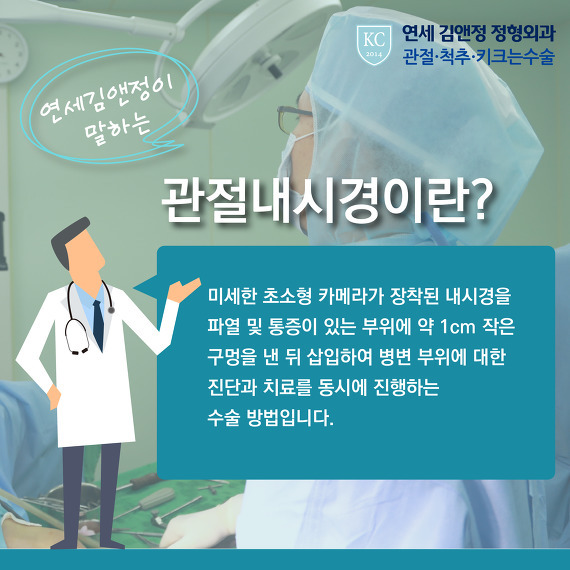 KC
2014

연세 김앤정 정형외과
관절·척추·키크는수술

연세김앤정이
말하는

관절내시경이란?

미세한 초소형 카메라가 장착된 내시경을 파열 및 통증이 있는 부위에 약 1cm 작은 구멍을 낸 뒤 삽입하여 병변 부위에 대한 진단과 치료를 동시에 진행하는 수술 방법입니다.